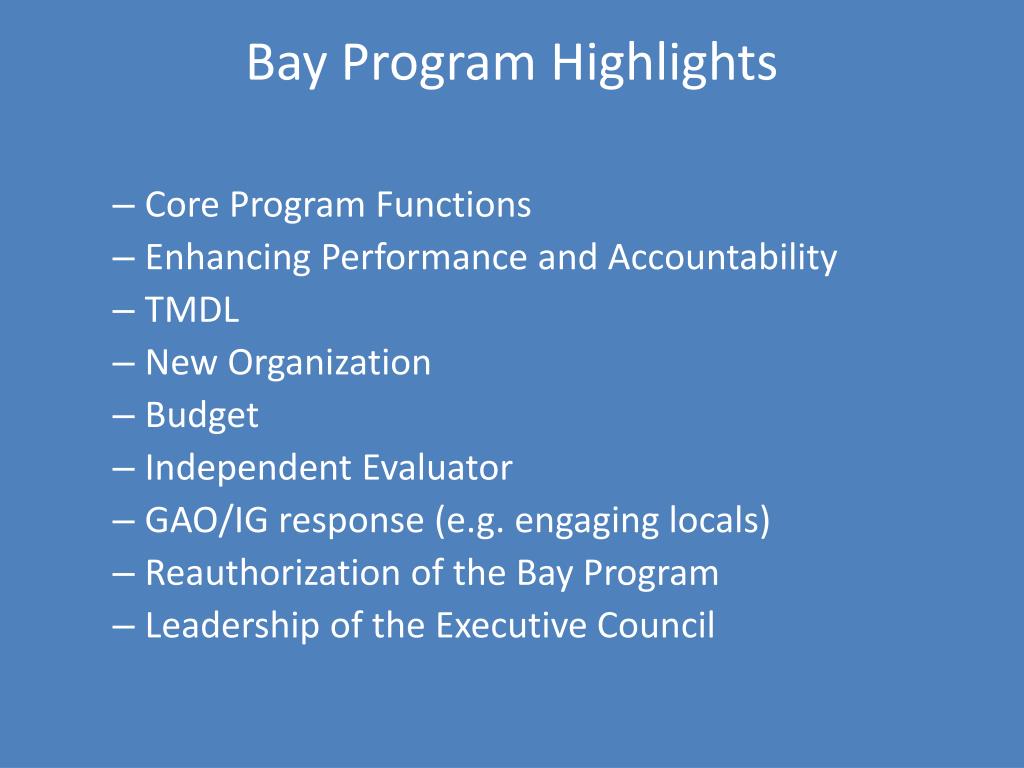 Bay Program Highlights

– Core Program Functions
– Enhancing Performance and Accountability
– TMDL
– New Organization
– Budget
– Independent Evaluator
– GAO/IG response (e.g. engaging locals)
– Reauthorization of the Bay Program
– Leadership of the Executive Council